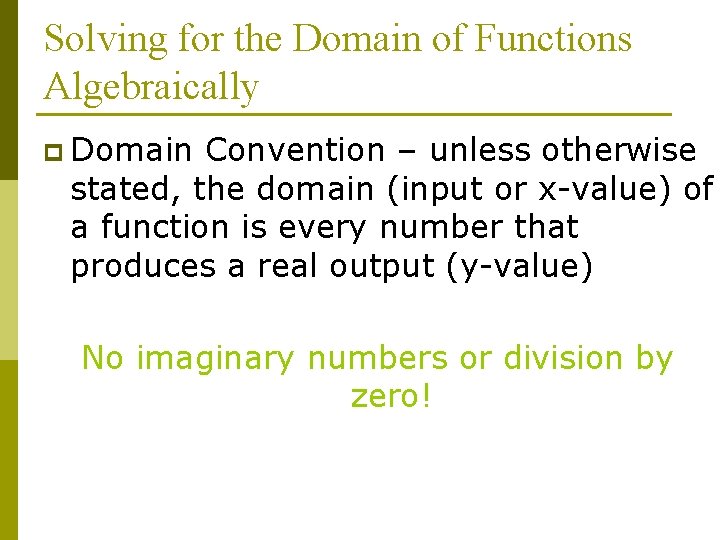 Solving for the Domain of Functions Algebraically

Domain Convention – unless otherwise stated, the domain (input or x-value) of a function is every number that produces a real output (y-value)

No imaginary numbers or division by zero!